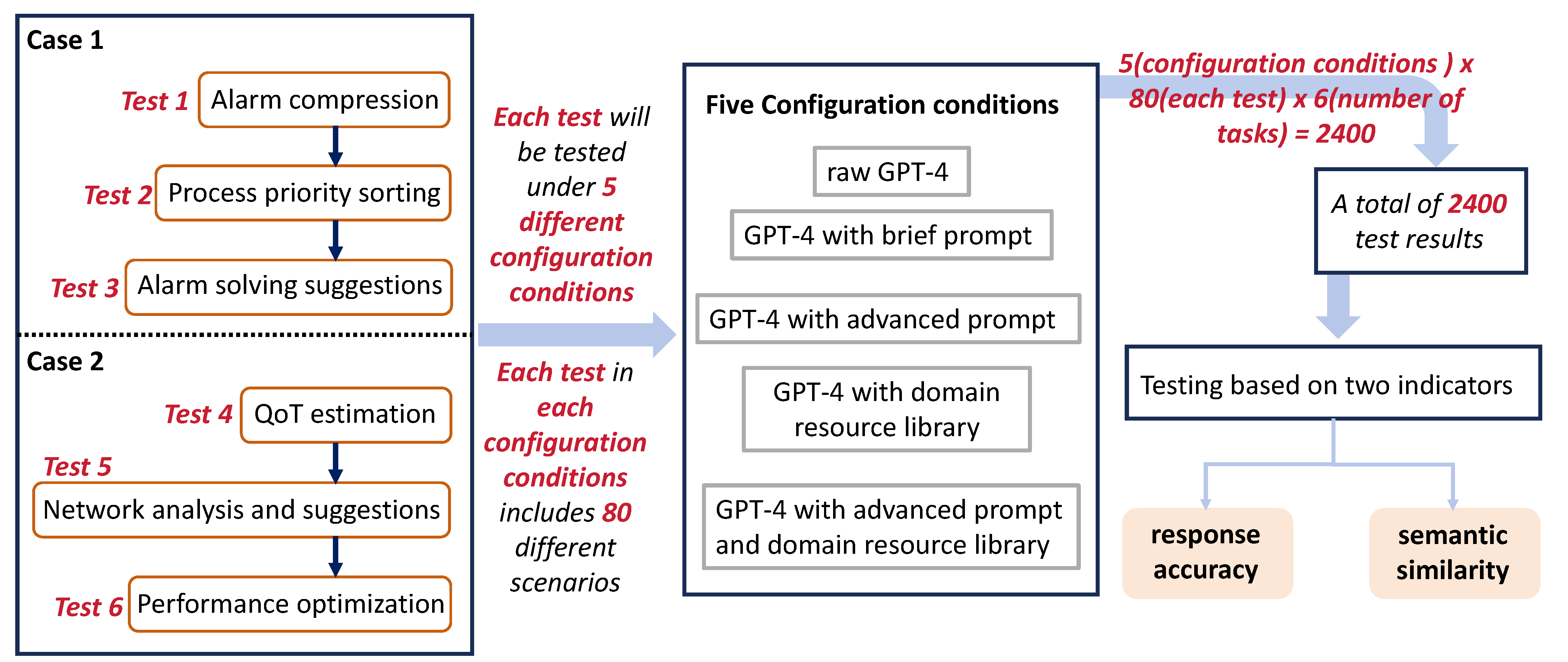 Case 1

Test 1 Alarm compression

Test 2 Process priority sorting

Test 3 Alarm solving suggestions

Case 2

Test 4 QoT estimation

Test 5

Network analysis and suggestions

Test 6 Performance optimization

Each test will be tested under 5 different configuration conditions

Each test in each configuration conditions includes 80 different scenarios

Five Configuration conditions

raw GPT-4

GPT-4 with brief prompt

GPT-4 with advanced prompt

GPT-4 with domain resource library

GPT-4 with advanced prompt and domain resource library

5(configuration conditions ) x 80(each test) x 6(number of tasks) = 2400

A total of 2400 test results

Testing based on two indicators

response accuracy

semantic similarity